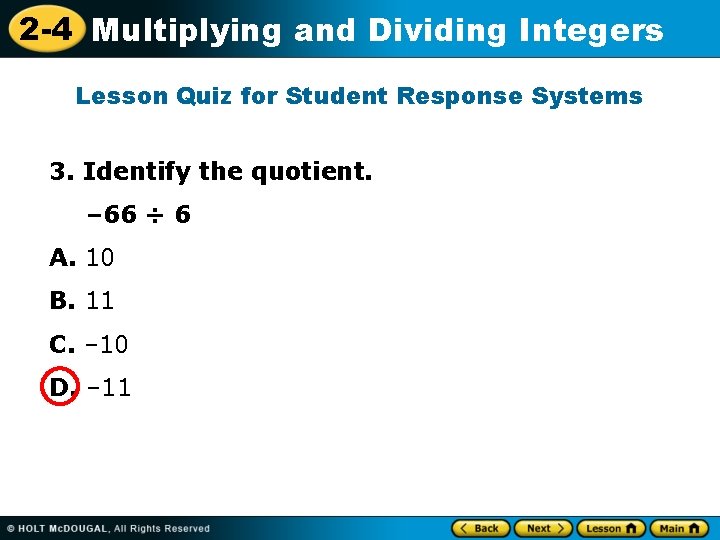 2-4 Multiplying and Dividing Integers

Lesson Quiz for Student Response Systems

3. Identify the quotient.

$-66 \div 6$

A. 10

B. 11

C. –10

D. –11

© HOLT McDOUGAL, All Rights Reserved

Back Next Lesson Main